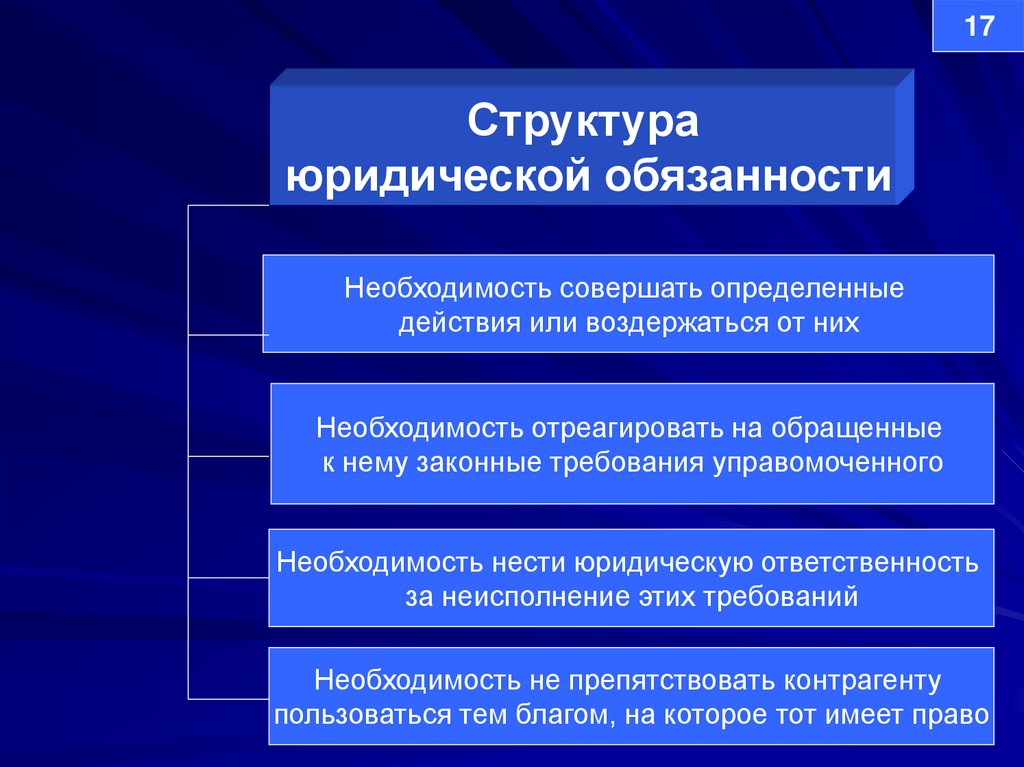 17

Структура юридической обязанности

Необходимость совершать определенные действия или воздержаться от них

Необходимость отреагировать на обращенные к нему законные требования управомоченного

Необходимость нести юридическую ответственность за неисполнение этих требований

Необходимость не препятствовать контрагенту пользоваться тем благом, на которое тот имеет право